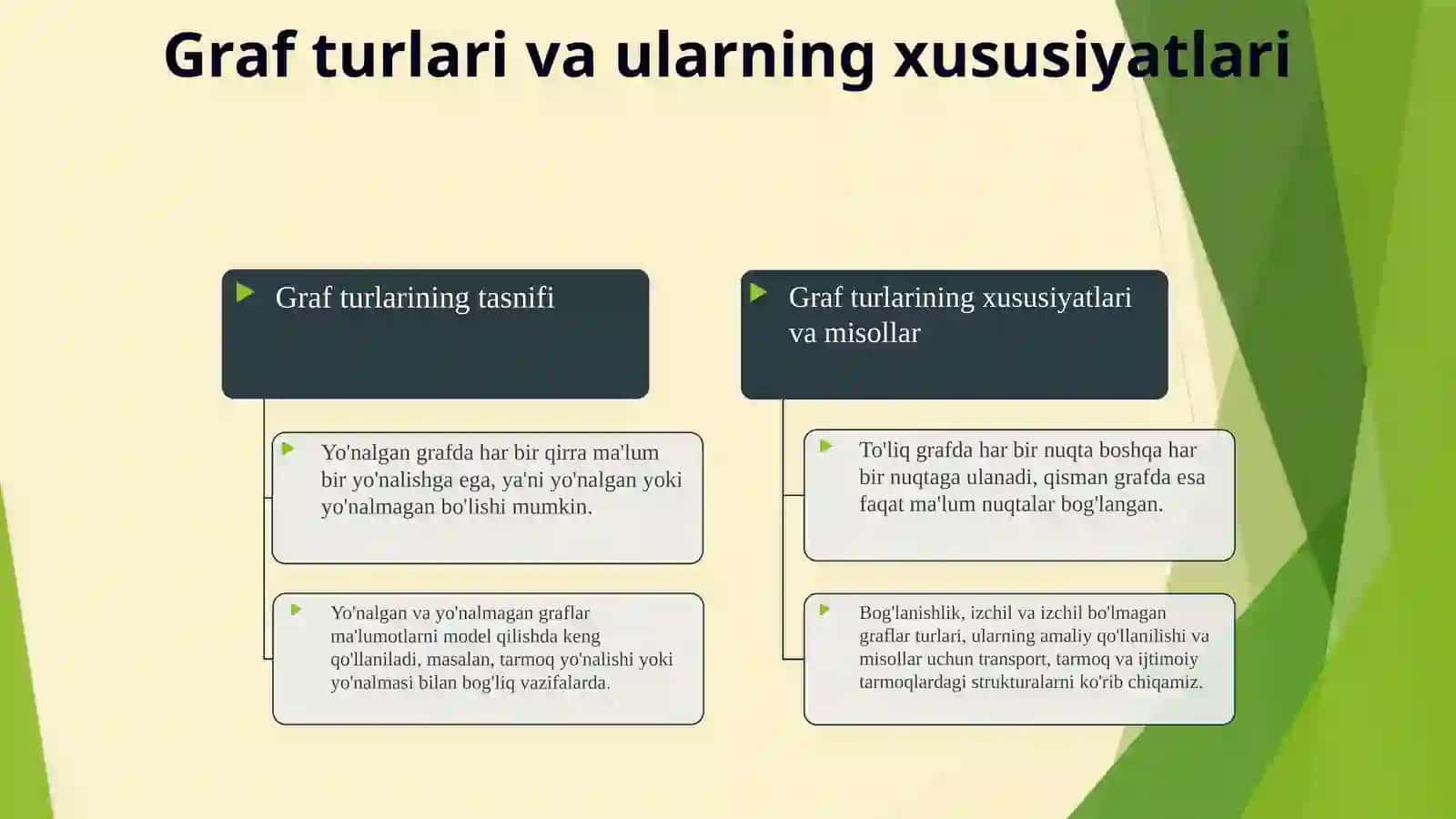 Graf turlari va ularning xususiyatlari

Graf turlarining tasnifi

Yo'nalgan grafda har bir qirra ma'lum bir yo'nalishga ega, ya'ni yo'nalgan yoki yo'nalmagan bo'lishi mumkin.

Yo'nalgan va yo'nalmagan graflar ma'lumotlarni model qilishda keng qo'llaniladi, masalan, tarmoq yo'nalishi yoki yo'nalmasi bilan bog'liq vazifalarda.

Graf turlarining xususiyatlari va misollar

To'liq grafda har bir nuqta boshqa har bir nuqtaga ulanadi, qisman grafda esa faqat ma'lum nuqtalar bog'langan.

Bog'lanishlik, izchil va izchil bo'lmagan graflar turlari, ularning amaliy qo'llanilishi va misollar uchun transport, tarmoq va ijtimoiy tarmoqlardagi strukturalarni ko'rib chiqamiz.